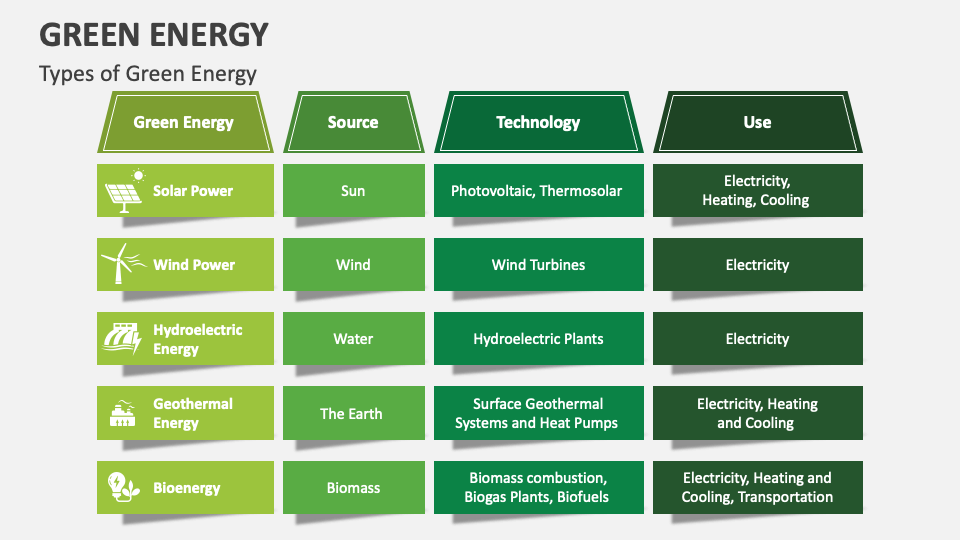 GREEN ENERGY

Types of Green Energy

| Green Energy | Source | Technology | Use |
|---|---|---|---|
| Solar Power | Sun | Photovoltaic, Thermosolar | Electricity, Heating, Cooling |
| Wind Power | Wind | Wind Turbines | Electricity |
| Hydroelectric Energy | Water | Hydroelectric Plants | Electricity |
| Geothermal Energy | The Earth | Surface Geothermal Systems and Heat Pumps | Electricity, Heating and Cooling |
| Bioenergy | Biomass | Biomass combustion, Biogas Plants, Biofuels | Electricity, Heating and Cooling, Transportation |